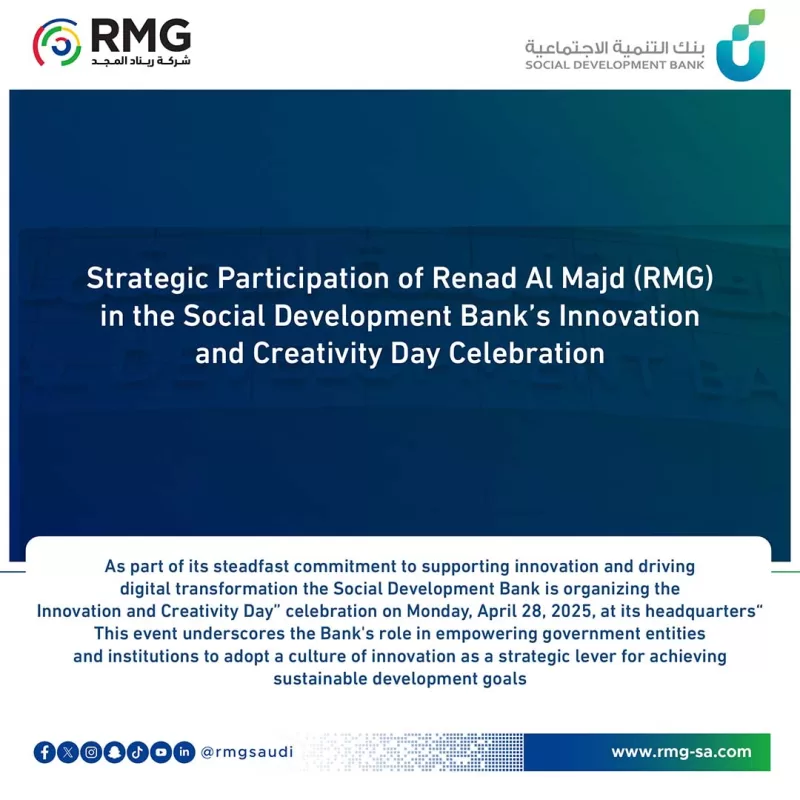 RMG
شركة ريناد المجد

بنك التنمية الاجتماعية
SOCIAL DEVELOPMENT BANK

Strategic Participation of Renad Al Majd (RMG) in the Social Development Bank's Innovation and Creativity Day Celebration

As part of its steadfast commitment to supporting innovation and driving digital transformation the Social Development Bank is organizing the Innovation and Creativity Day" celebration on Monday, April 28, 2025, at its headquarters" This event underscores the Bank's role in empowering government entities and institutions to adopt a culture of innovation as a strategic lever for achieving sustainable development goals

@rmgsaudi

www.rmg-sa.com